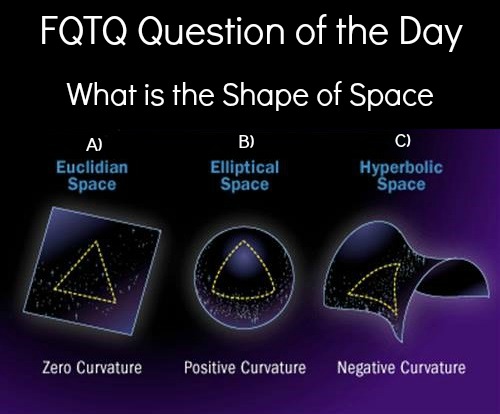 FQTQ Question of the Day

What is the Shape of Space

A)
Euclidian Space

Zero Curvature

B)
Elliptical Space

Positive Curvature

C)
Hyperbolic Space

Negative Curvature